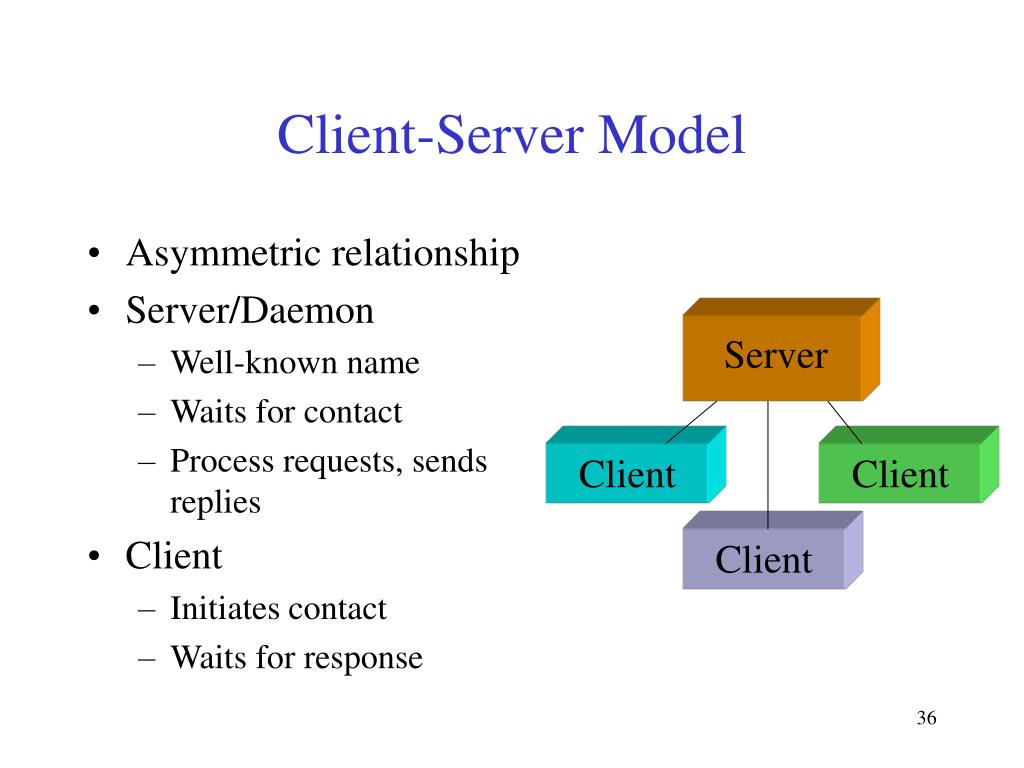 Client-Server Model

• Asymmetric relationship
• Server/Daemon
– Well-known name
– Waits for contact
– Process requests, sends replies
• Client
– Initiates contact
– Waits for response

Server
Client
Client
Client

36